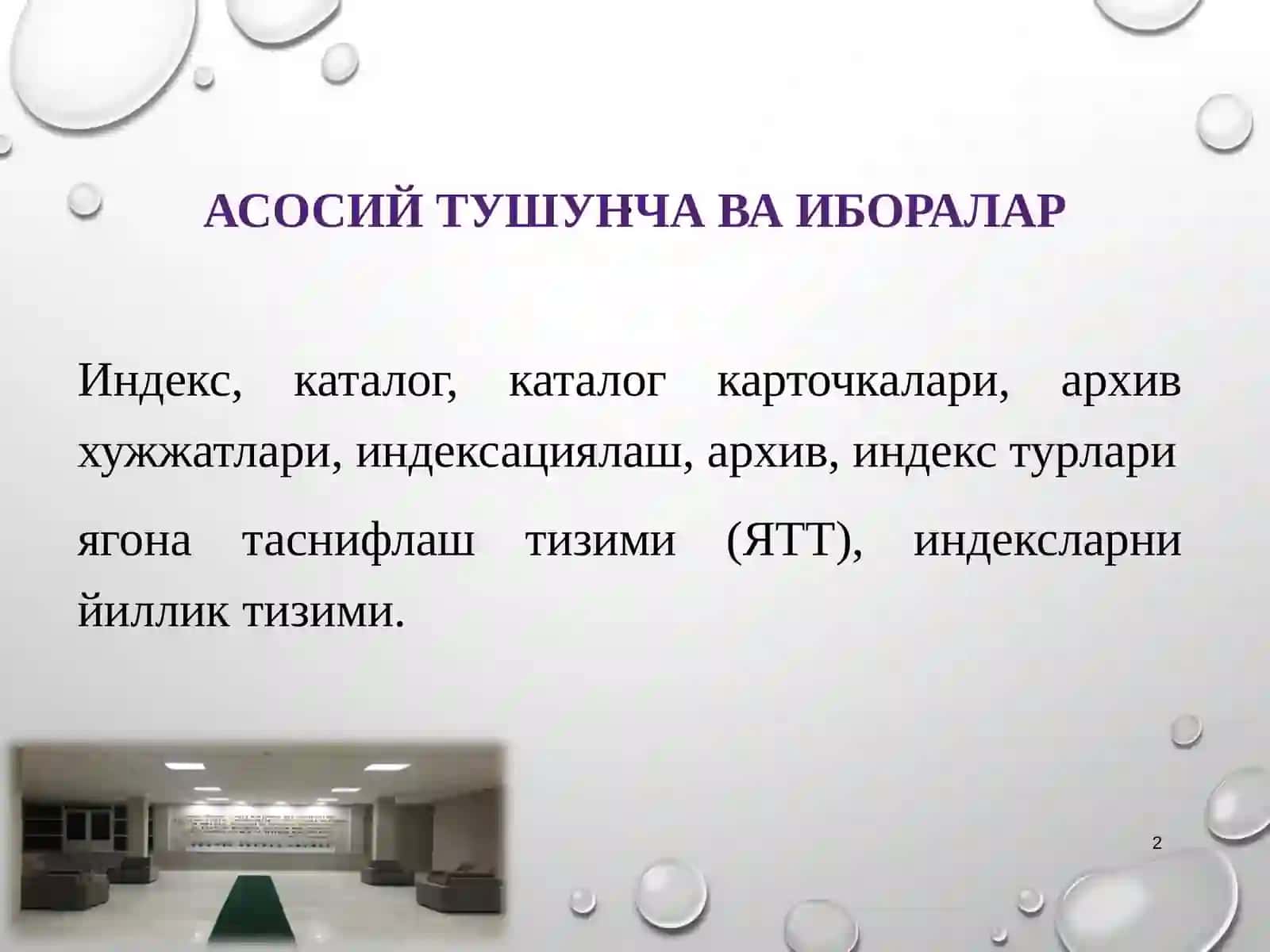 АСОСИЙ ТУШУНЧА ВА ИБОРАЛАР

Индекс, каталог, каталог карточкалари, архив хужжатлари, индексациялаш, архив, индекс турлари

ягона таснифлаш тизими (ЯТТ), индексларни йиллик тизими.

2